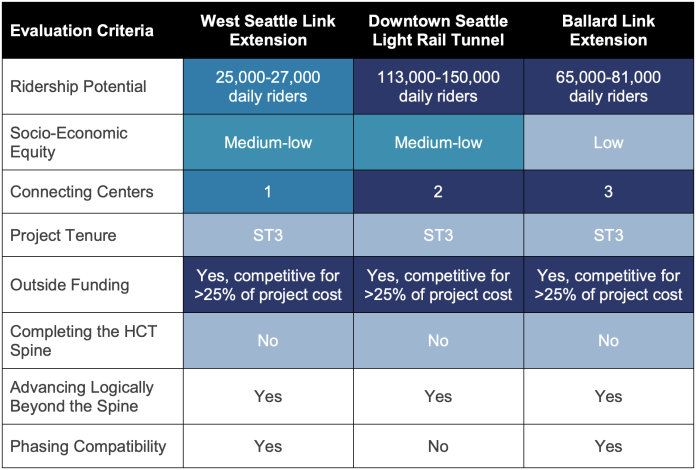 | Evaluation Criteria | West Seattle Link Extension | Downtown Seattle Light Rail Tunnel | Ballard Link Extension |
|---|---|---|---|
| Ridership Potential | 25,000-27,000 daily riders | 113,000-150,000 daily riders | 65,000-81,000 daily riders |
| Socio-Economic Equity | Medium-low | Medium-low | Low |
| Connecting Centers | 1 | 2 | 3 |
| Project Tenure | ST3 | ST3 | ST3 |
| Outside Funding | Yes, competitive for >25% of project cost | Yes, competitive for >25% of project cost | Yes, competitive for >25% of project cost |
| Completing the HCT Spine | No | No | No |
| Advancing Logically Beyond the Spine | Yes | Yes | Yes |
| Phasing Compatibility | Yes | No | Yes |